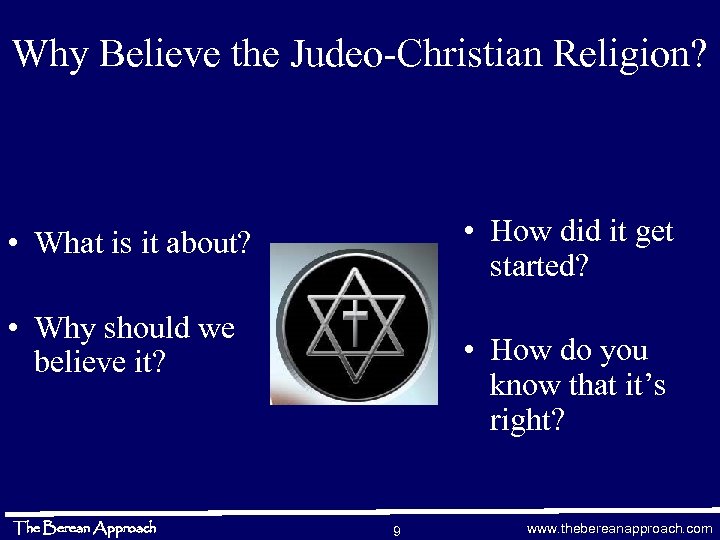 Why Believe the Judeo-Christian Religion?

• What is it about?

• Why should we believe it?

• How did it get started?

• How do you know that it's right?

The Berean Approach

9

www.thebereanapproach.com